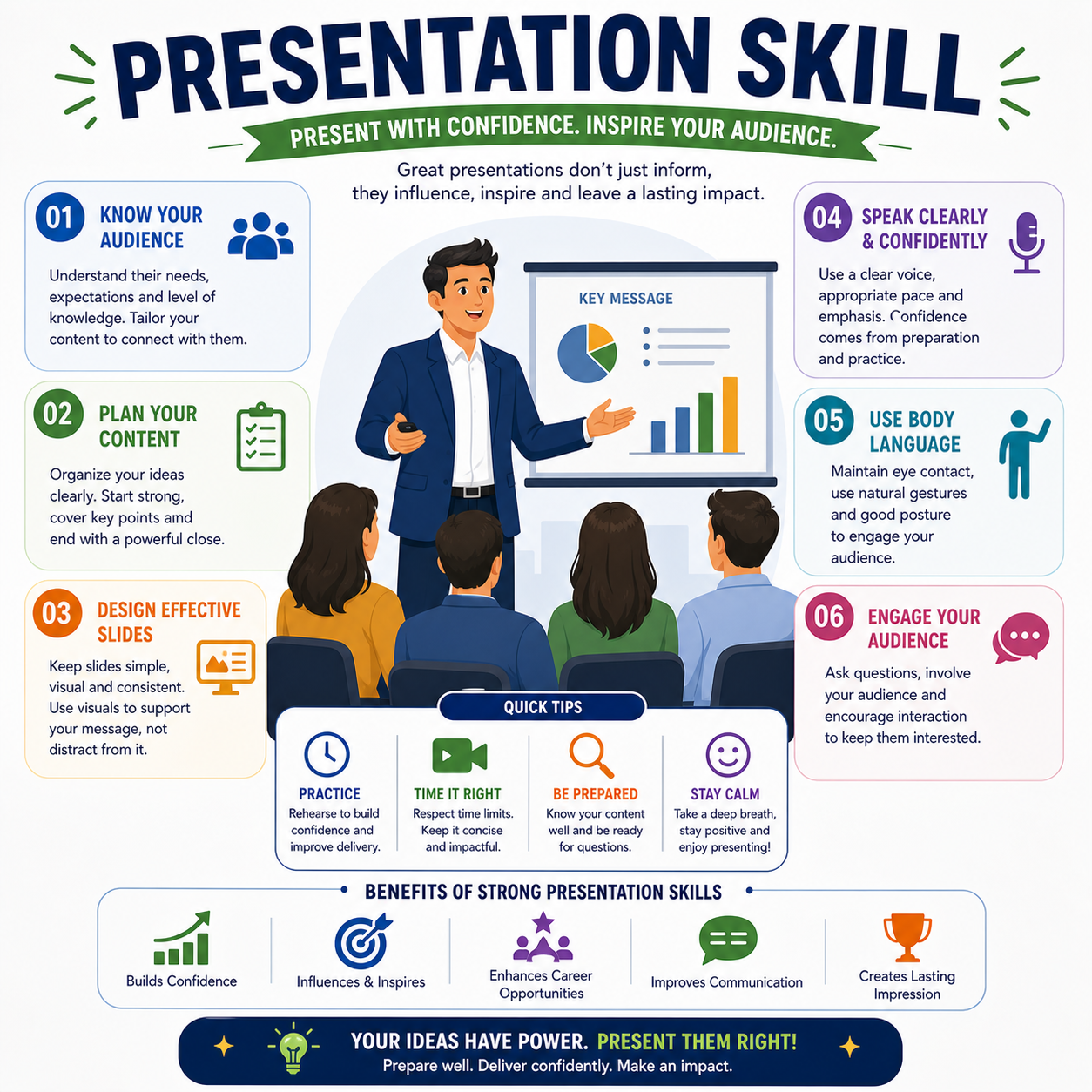 PRESENTATION SKILL

PRESENT WITH CONFIDENCE. INSPIRE YOUR AUDIENCE.

Great presentations don't just inform, they influence, inspire and leave a lasting impact.

01 KNOW YOUR AUDIENCE

Understand their needs, expectations and level of knowledge. Tailor your content to connect with them.

02 PLAN YOUR CONTENT

Organize your ideas clearly. Start strong, cover key points and end with a powerful close.

03 DESIGN EFFECTIVE SLIDES

Keep slides simple, visual and consistent. Use visuals to support your message, not distract from it.

KEY MESSAGE

04 SPEAK CLEARLY & CONFIDENTLY

Use a clear voice, appropriate pace and emphasis. Confidence comes from preparation and practice.

05 USE BODY LANGUAGE

Maintain eye contact, use natural gestures and good posture to engage your audience.

06 ENGAGE YOUR AUDIENCE

Ask questions, involve your audience and encourage interaction to keep them interested.

QUICK TIPS

PRACTICE
Rehearse to build confidence and improve delivery.

TIME IT RIGHT
Respect time limits. Keep it concise and impactful.

BE PREPARED
Know your content well and be ready for questions.

STAY CALM
Take a deep breath, stay positive and enjoy presenting!

BENEFITS OF STRONG PRESENTATION SKILLS

Builds Confidence

Influences & Inspires

Enhances Career Opportunities

Improves Communication

Creates Lasting Impression

YOUR IDEAS HAVE POWER. PRESENT THEM RIGHT!
Prepare well. Deliver confidently. Make an impact.